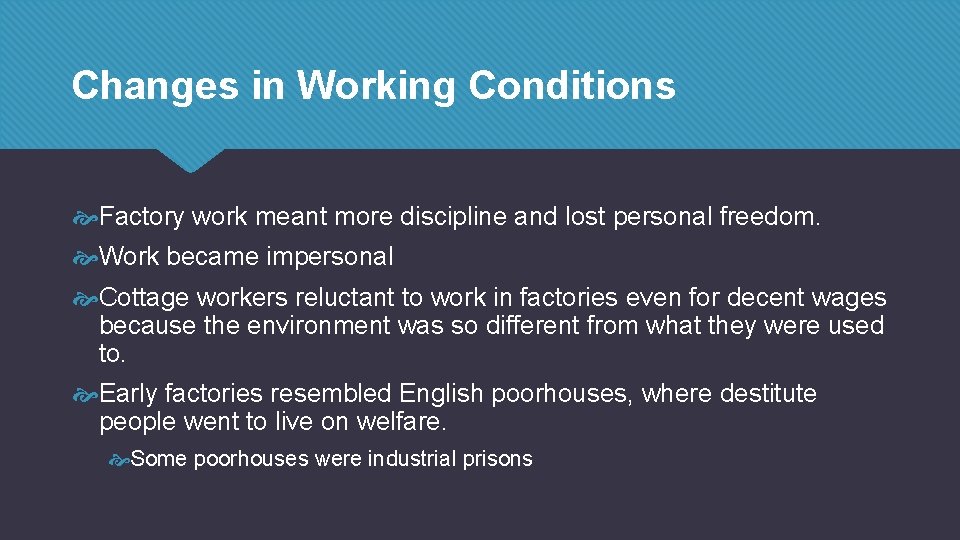 Changes in Working Conditions

Factory work meant more discipline and lost personal freedom.

Work became impersonal

Cottage workers reluctant to work in factories even for decent wages because the environment was so different from what they were used to.

Early factories resembled English poorhouses, where destitute people went to live on welfare.

Some poorhouses were industrial prisons